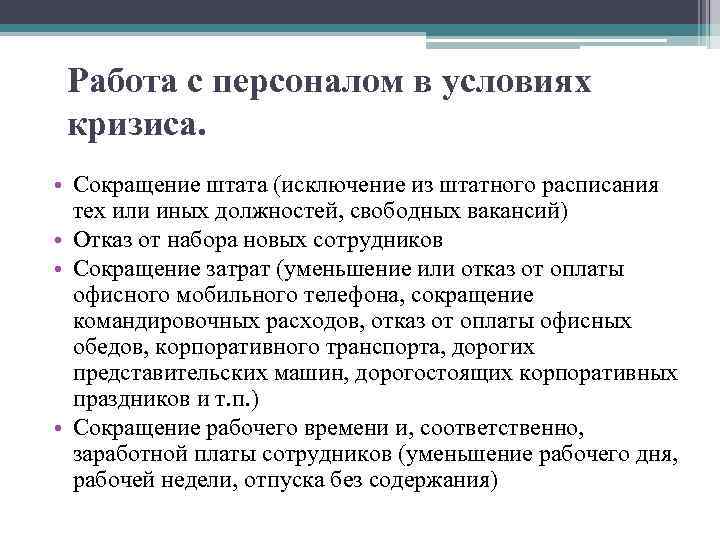 Работа с персоналом в условиях кризиса.

• Сокращение штата (исключение из штатного расписания тех или иных должностей, свободных вакансий)
• Отказ от набора новых сотрудников
• Сокращение затрат (уменьшение или отказ от оплаты офисного мобильного телефона, сокращение командировочных расходов, отказ от оплаты офисных обедов, корпоративного транспорта, дорогих представительских машин, дорогостоящих корпоративных праздников и т.п.)
• Сокращение рабочего времени и, соответственно, заработной платы сотрудников (уменьшение рабочего дня, рабочей недели, отпуска без содержания)